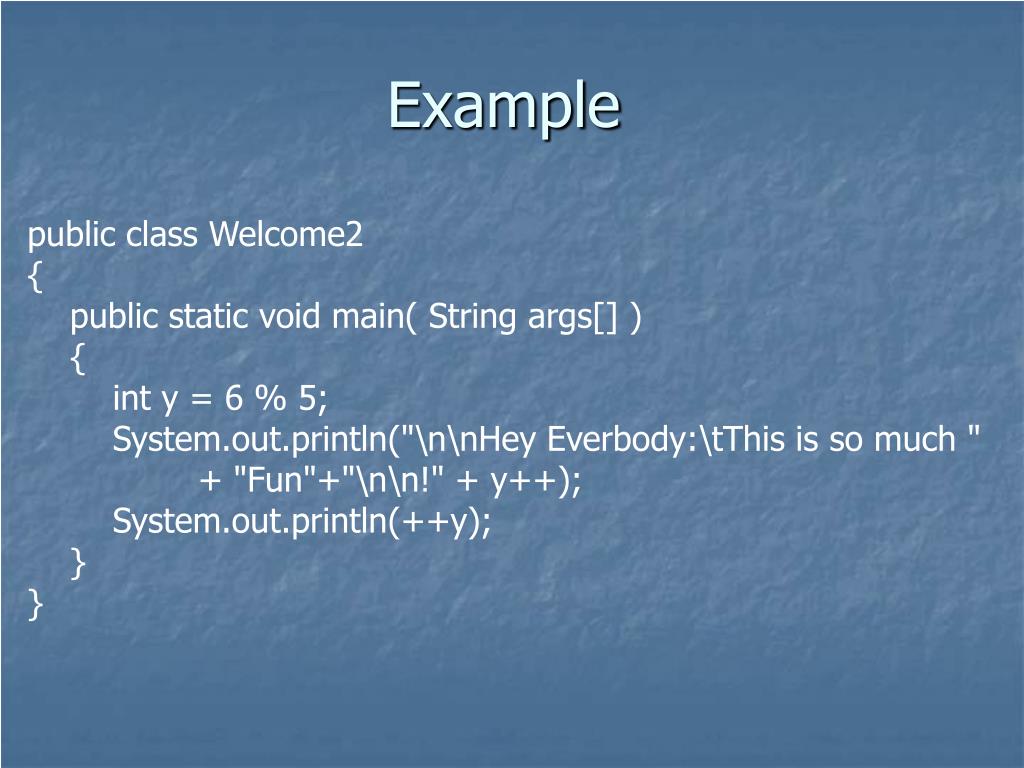 Example

public class Welcome2
{
    public static void main( String args[] )
    {
        int y = 6 % 5;
        System.out.println("\n\nHey Everbody:\tThis is so much "
            + "Fun"+"\n\n!" + y++);
        System.out.println(++y);
    }
}